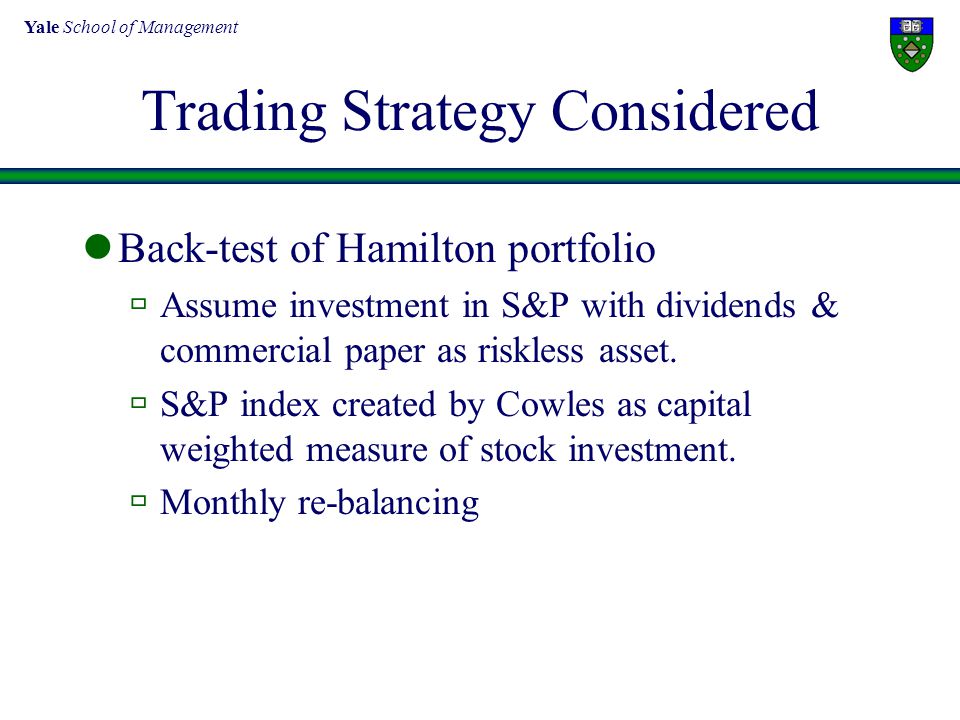 Yale School of Management

Trading Strategy Considered

Back-test of Hamilton portfolio

Assume investment in S&P with dividends & commercial paper as riskless asset.

S&P index created by Cowles as capital weighted measure of stock investment.

Monthly re-balancing